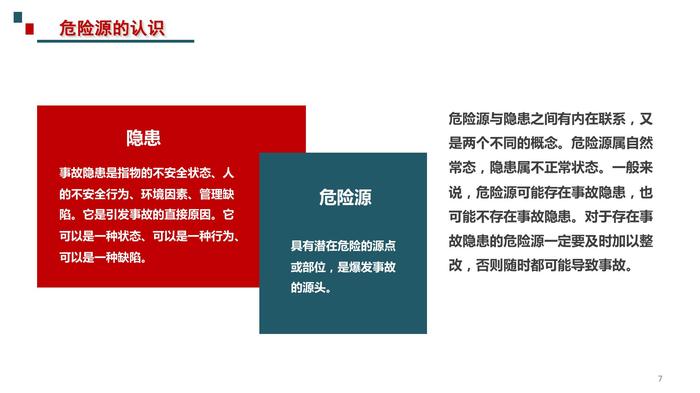 危险源的认识

隐患

事故隐患是指物的不安全状态、人的不安全行为、环境因素、管理缺陷。它是引发事故的直接原因。它可以是一种状态、可以是一种行为、可以是一种缺陷。

危险源

具有潜在危险的源点或部位，是爆发事故的源头。

危险源与隐患之间有内在联系，又是两个不同的概念。危险源属自然常态，隐患属不正常状态。一般来说，危险源可能存在事故隐患，也可能不存在事故隐患。对于存在事故隐患的危险源一定要及时加以整改，否则随时都可能导致事故。

7